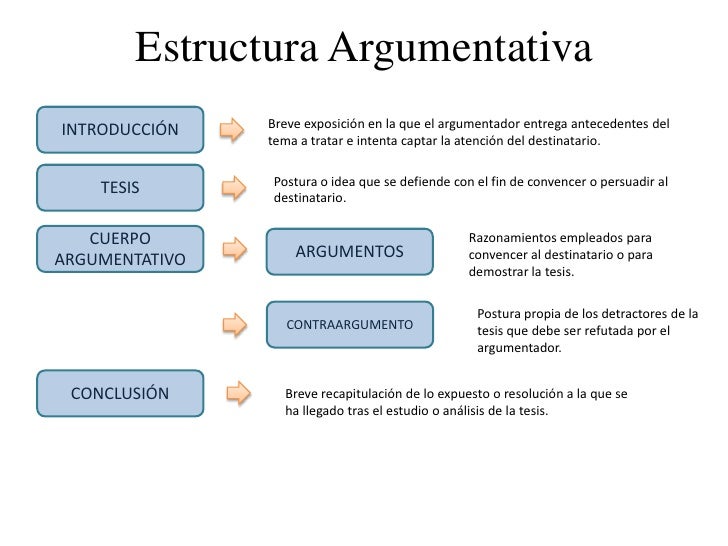 Estructura Argumentativa

INTRODUCCIÓN

Breve exposición en la que el argumentador entrega antecedentes del tema a tratar e intenta captar la atención del destinatario.

TESIS

Postura o idea que se defiende con el fin de convencer o persuadir al destinatario.

CUERPO ARGUMENTATIVO

ARGUMENTOS

Razonamientos empleados para convencer al destinatario o para demostrar la tesis.

CONTRAARGUMENTO

Postura propia de los detractores de la tesis que debe ser refutada por el argumentador.

CONCLUSIÓN

Breve recapitulación de lo expuesto o resolución a la que se ha llegado tras el estudio o análisis de la tesis.